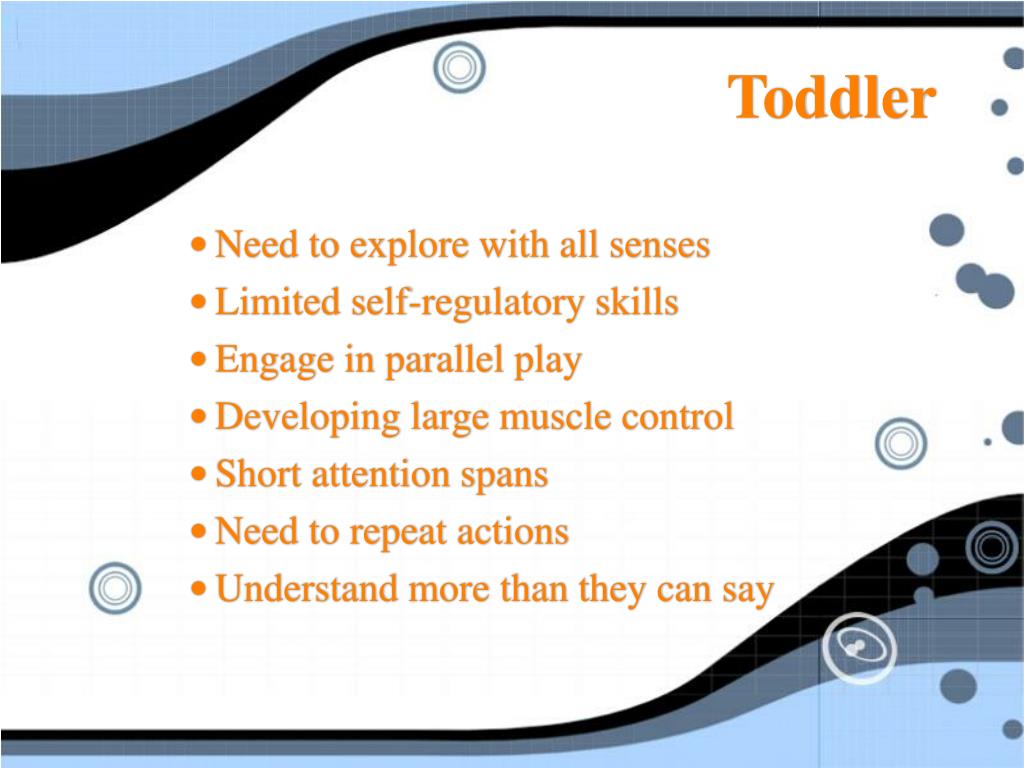 Toddler

• Need to explore with all senses
• Limited self-regulatory skills
• Engage in parallel play
• Developing large muscle control
• Short attention spans
• Need to repeat actions
• Understand more than they can say